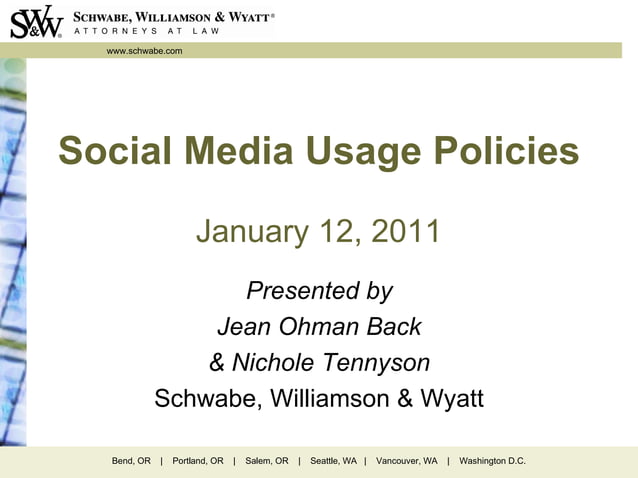 S&W SCHWABE, WILLIAMSON & WYATT®
ATTORNEYS AT LAW

www.schwabe.com

Social Media Usage Policies

January 12, 2011

Presented by
Jean Ohman Back
& Nichole Tennyson
Schwabe, Williamson & Wyatt

Bend, OR | Portland, OR | Salem, OR | Seattle, WA | Vancouver, WA | Washington D.C.